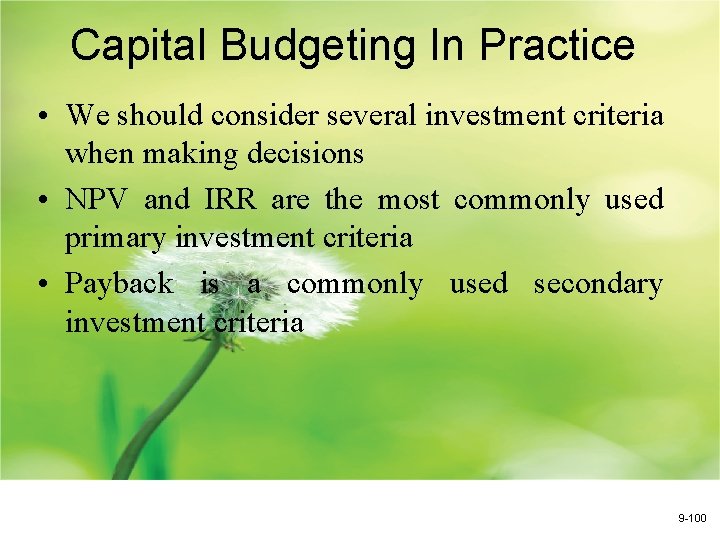 Capital Budgeting In Practice

• We should consider several investment criteria when making decisions
• NPV and IRR are the most commonly used primary investment criteria
• Payback is a commonly used secondary investment criteria

9-100